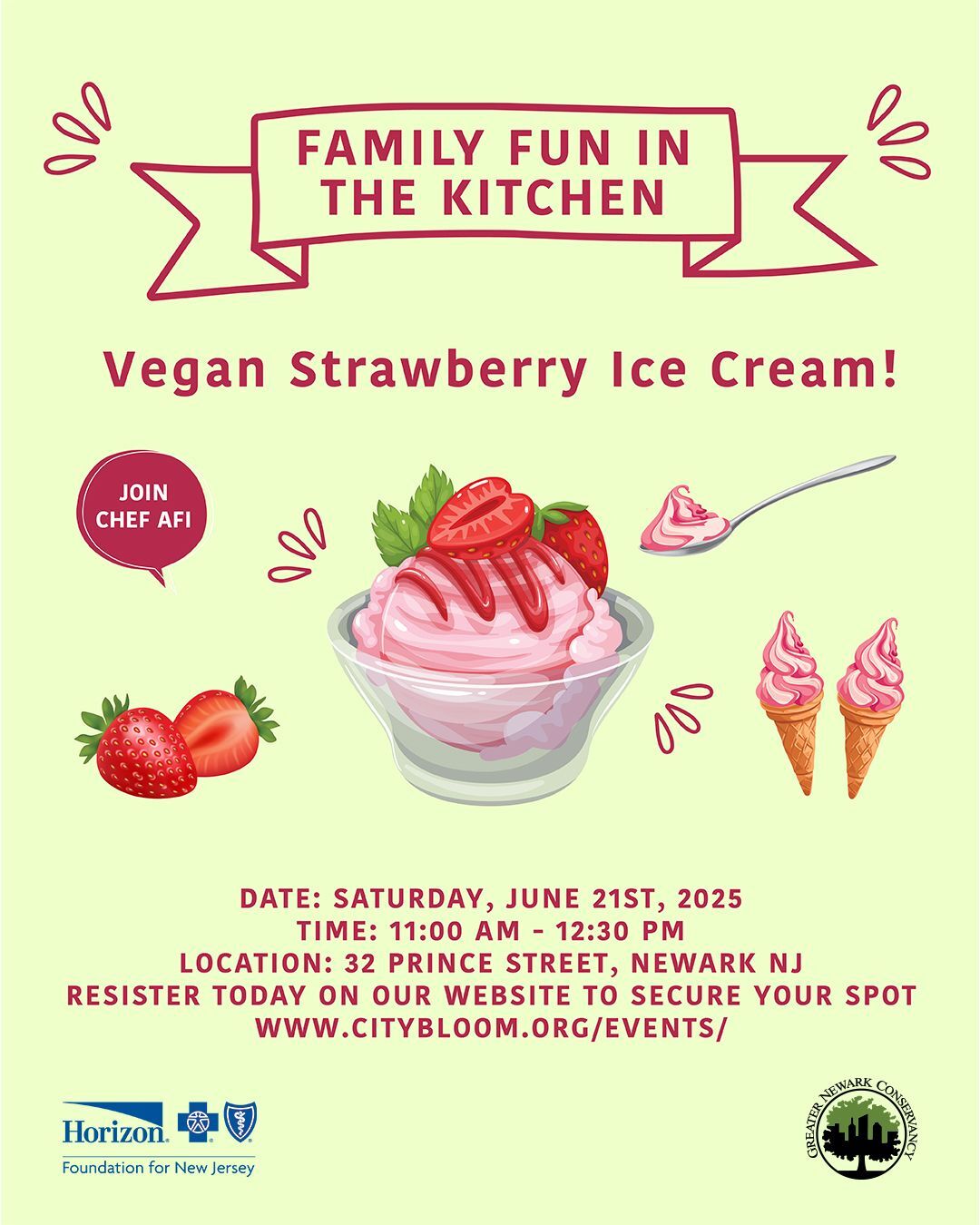 FAMILY FUN IN THE KITCHEN

Vegan Strawberry Ice Cream!

JOIN CHEF AFI

DATE: SATURDAY, JUNE 21ST, 2025
TIME: 11:00 AM - 12:30 PM
LOCATION: 32 PRINCE STREET, NEWARK NJ
RESISTER TODAY ON OUR WEBSITE TO SECURE YOUR SPOT
WWW.CITYBLOOM.ORG/EVENTS/

Horizon.
Foundation for New Jersey

GREATER NEWARK CONSERVANCY